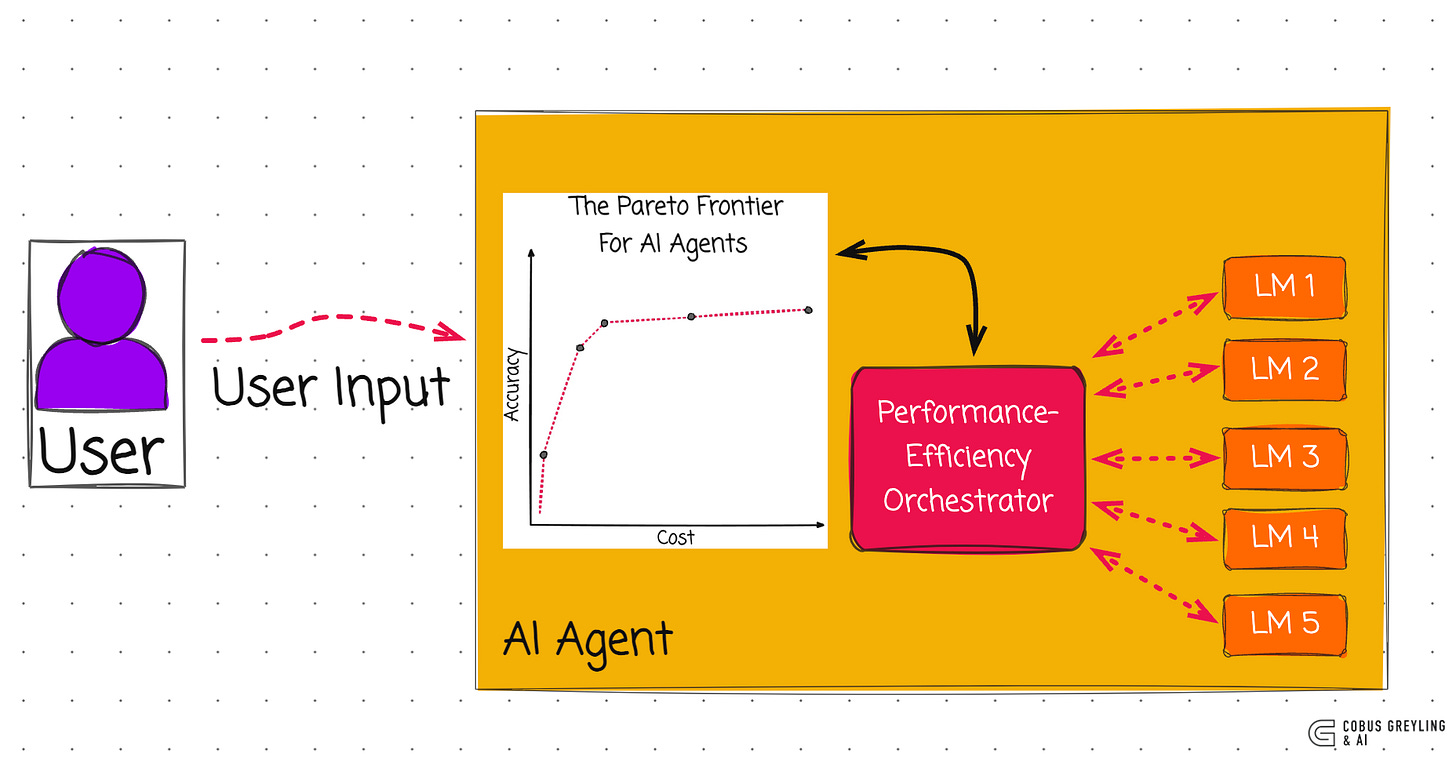 User

User Input

The Pareto Frontier For AI Agents

Accuracy

Cost

Performance-Efficiency Orchestrator

LM 1

LM 2

LM 3

LM 4

LM 5

AI Agent

COBUS GREYLING & AI